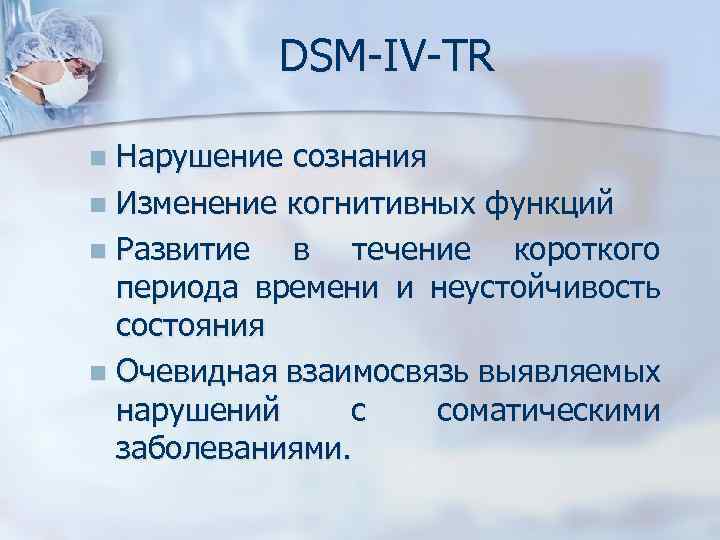 DSM-IV-TR

- Нарушение сознания
- Изменение когнитивных функций
- Развитие в течение короткого периода времени и неустойчивость состояния
- Очевидная взаимосвязь выявляемых нарушений с соматическими заболеваниями.